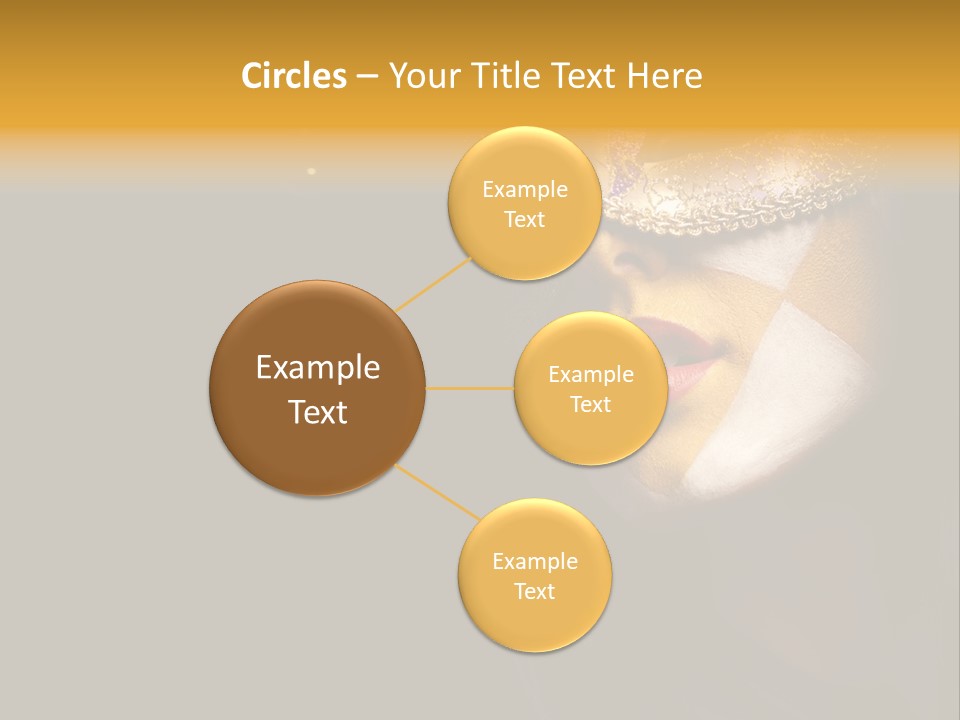 Circles – Your Title Text Here

Example Text

Example Text

Example Text

Example Text